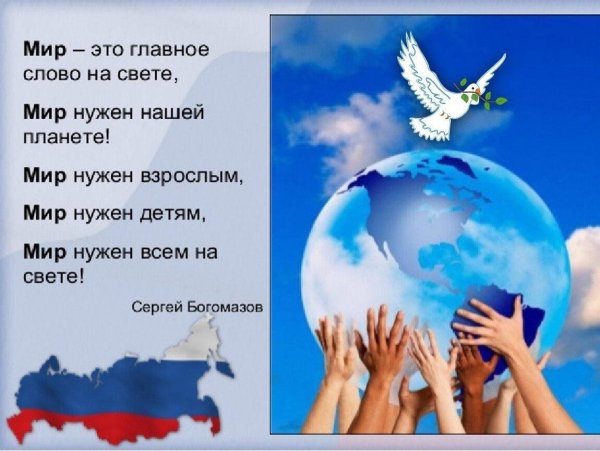 Мир – это главное слово на свете,

Мир нужен нашей планете!

Мир нужен взрослым,

Мир нужен детям,

Мир нужен всем на свете!

Сергей Богомазов